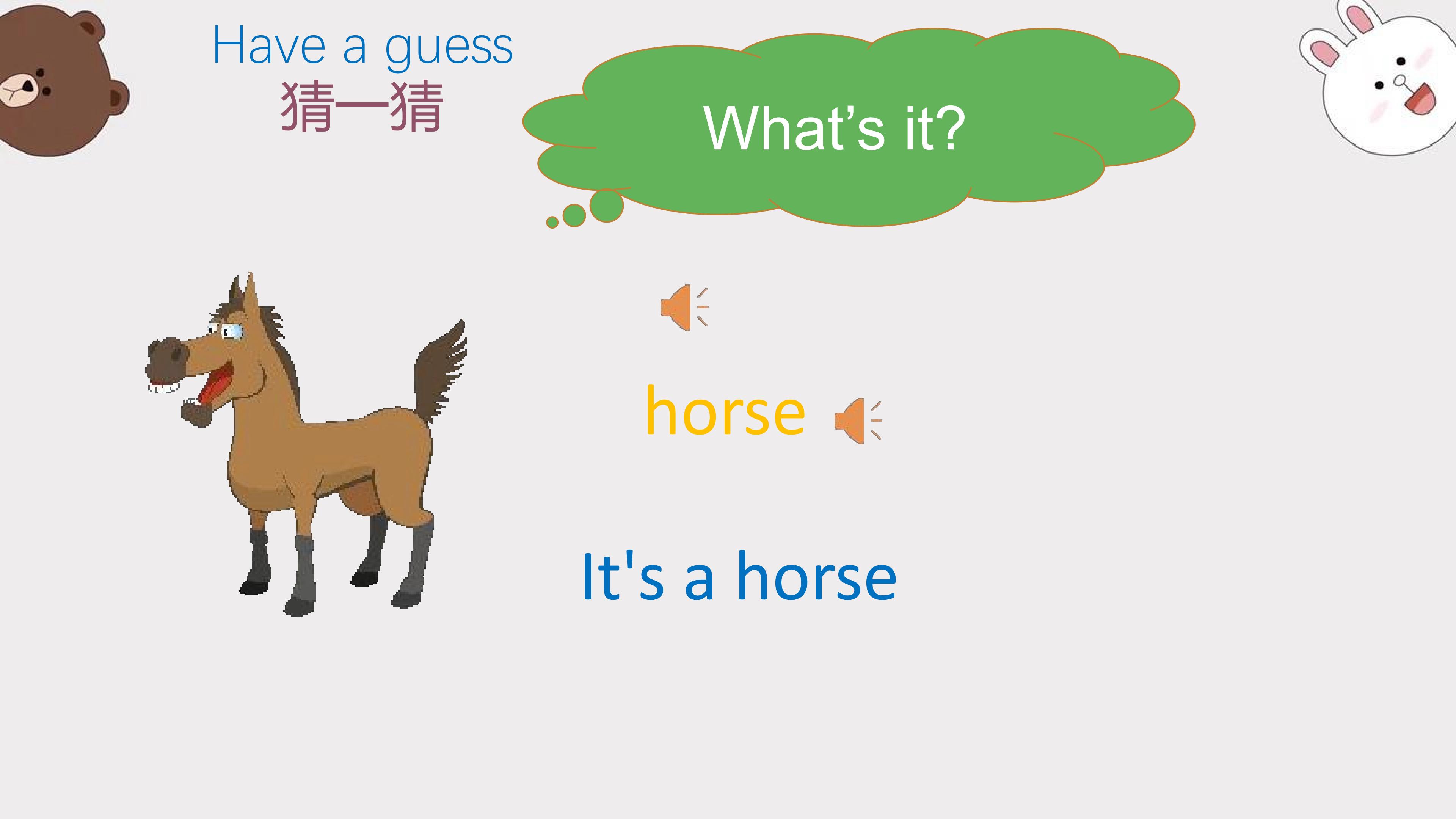 Have a guess
猜一猜

What's it?

horse

It's a horse